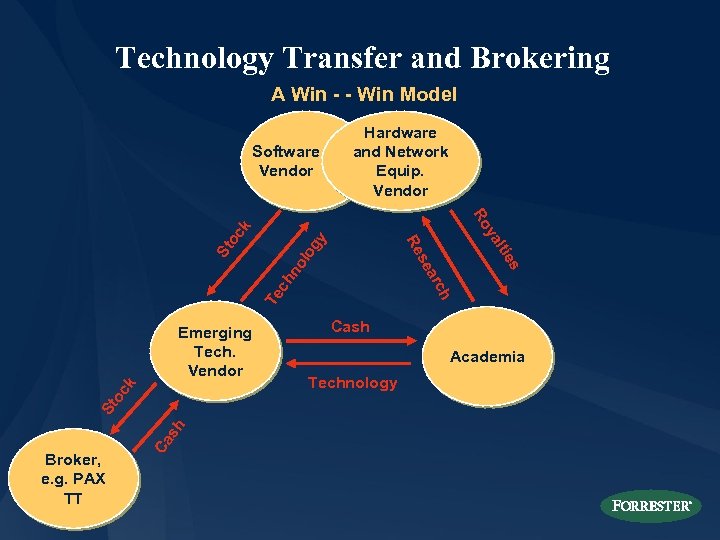 Technology Transfer and Brokering

A Win - - Win Model

Software Vendor

Hardware and Network Equip. Vendor

Stock

Technology

Research

Royalties

Emerging Tech. Vendor

Cash

Technology

Academia

Stock

Cash

Broker, e.g. PAX TT

FORRESTER